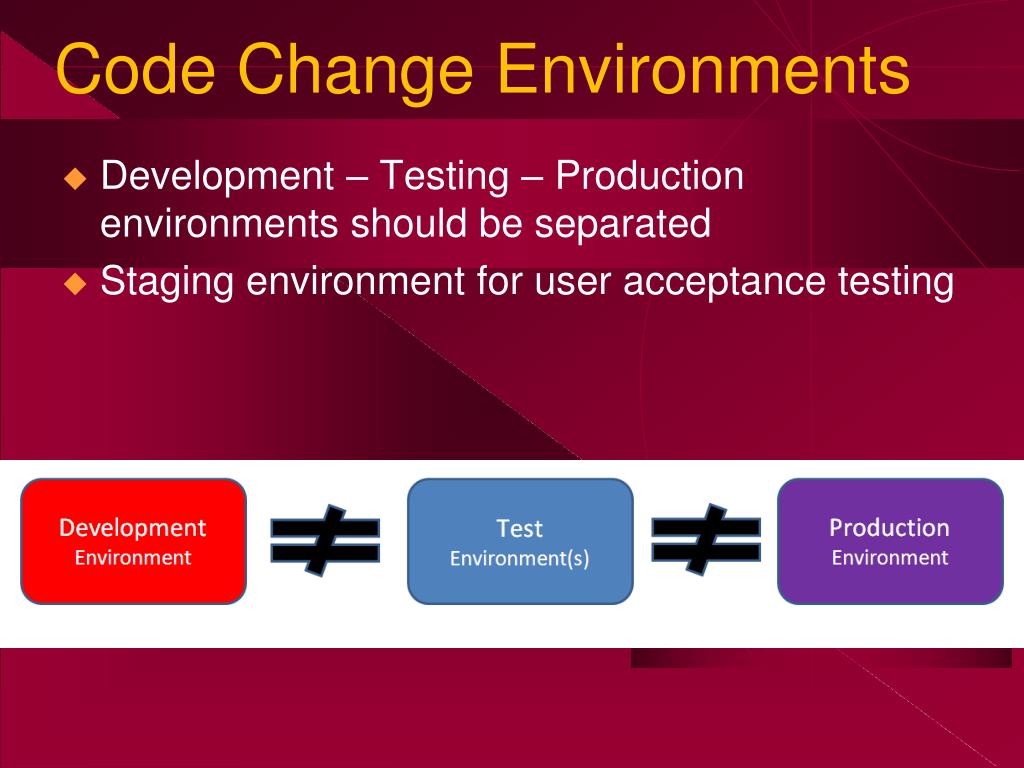 Code Change Environments

◆ Development – Testing – Production environments should be separated
◆ Staging environment for user acceptance testing

Development
Environment

$\neq$

Test
Environment(s)

$\neq$

Production
Environment